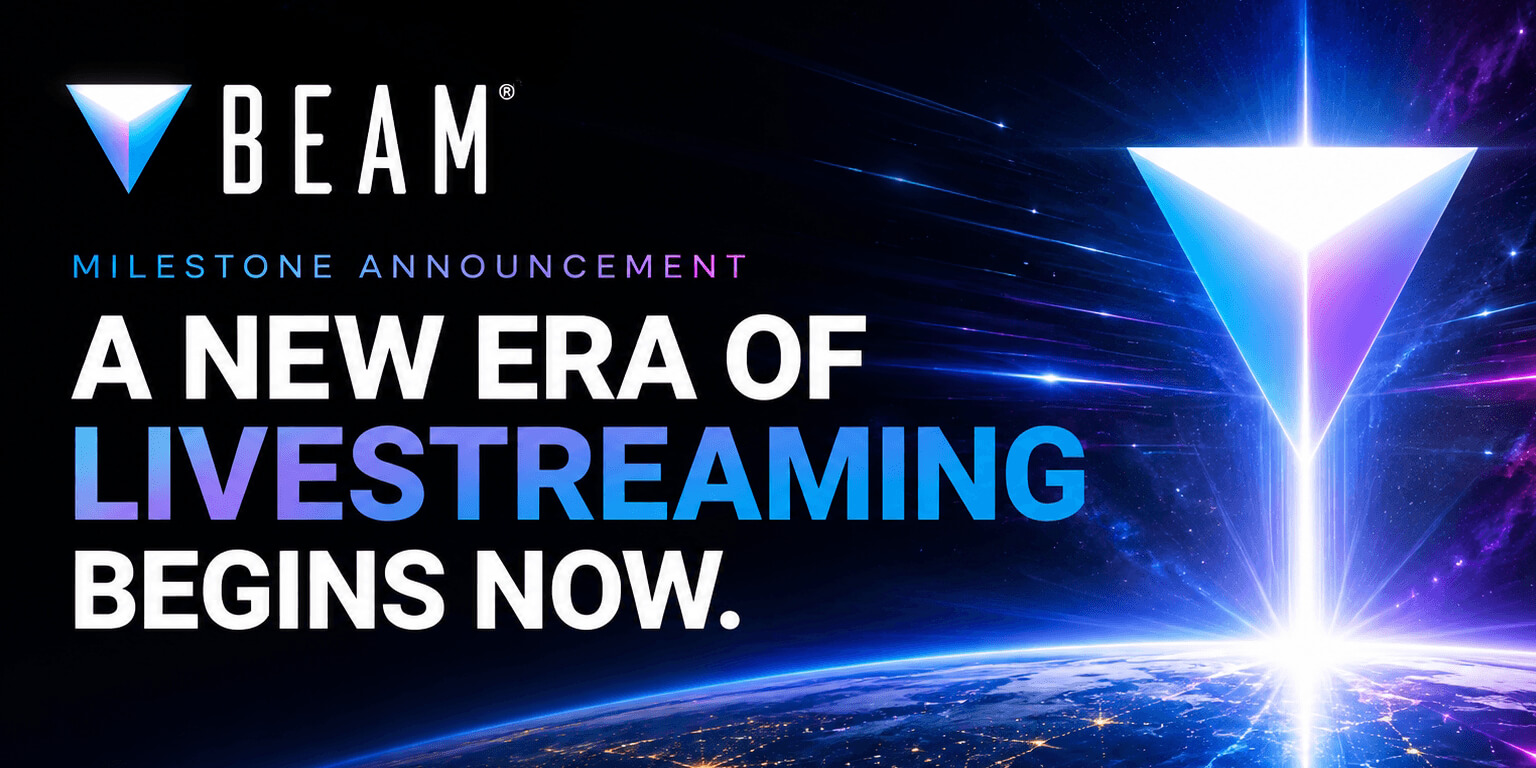 BEAM®

MILESTONE ANNOUNCEMENT

A NEW ERA OF LIVESTREAMING BEGINS NOW.